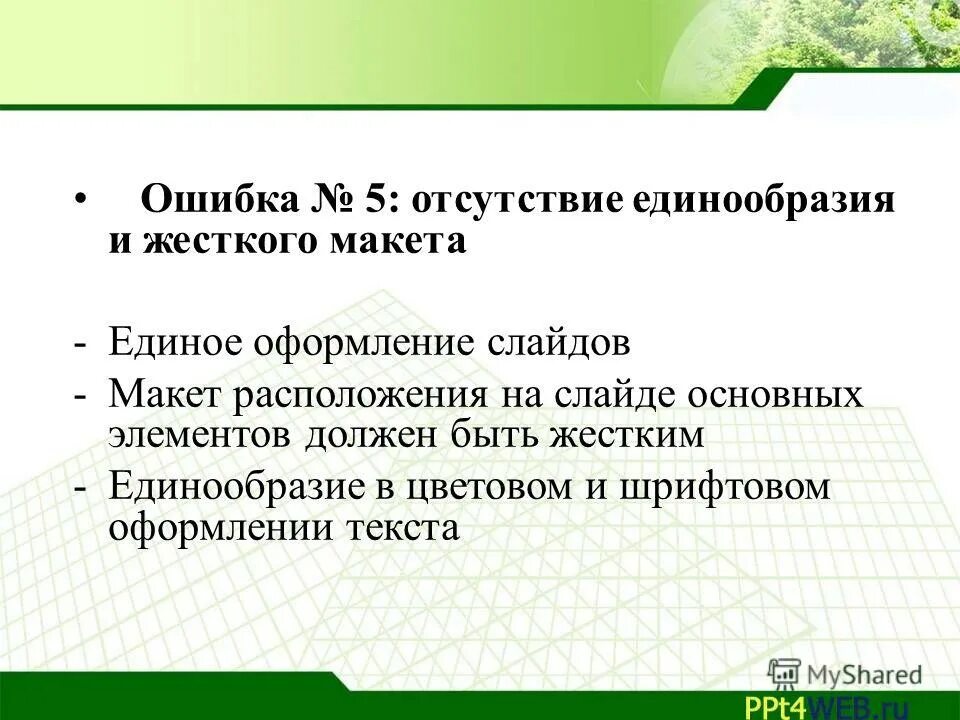 • Ошибка № 5: отсутствие единообразия и жесткого макета

- Единое оформление слайдов
- Макет расположения на слайде основных элементов должен быть жестким
- Единообразие в цветовом и шрифтовом оформлении текста

MyShared
PPt4WEB.ru